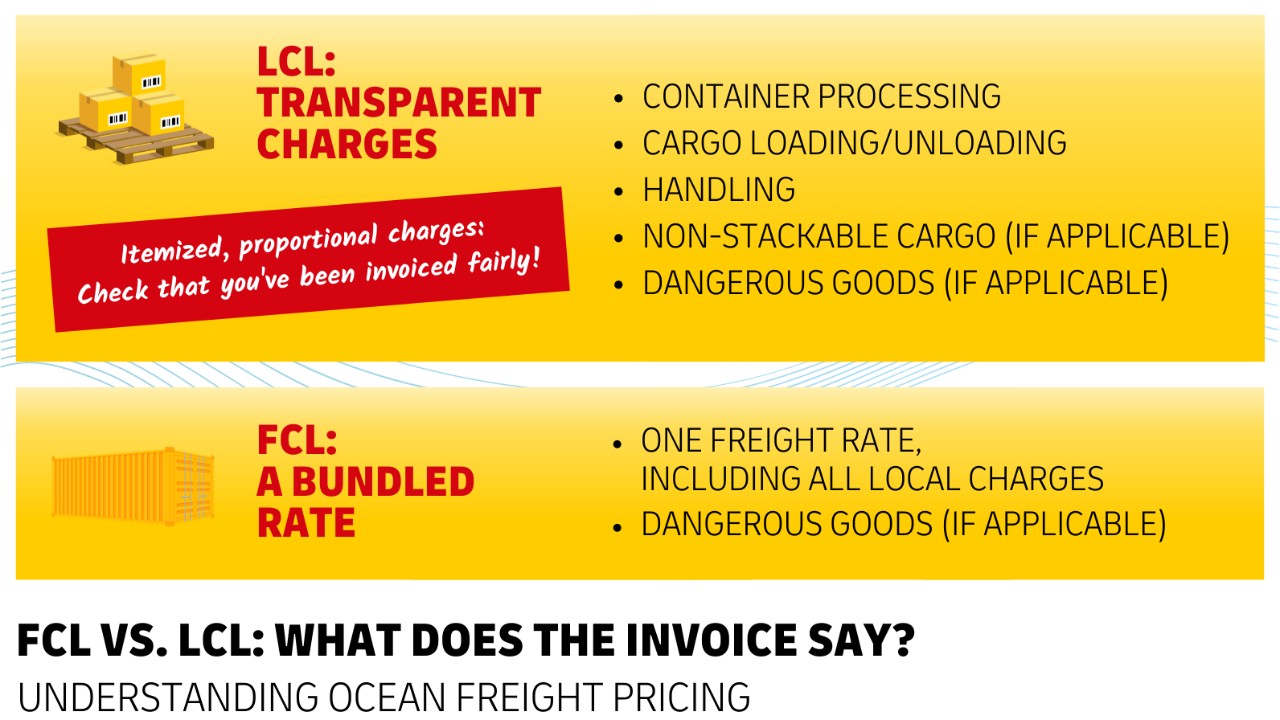 LCL: TRANSPARENT CHARGES

Itemized, proportional charges: Check that you've been invoiced fairly!

- CONTAINER PROCESSING
- CARGO LOADING/UNLOADING
- HANDLING
- NON-STACKABLE CARGO (IF APPLICABLE)
- DANGEROUS GOODS (IF APPLICABLE)

FCL: A BUNDLED RATE

- ONE FREIGHT RATE, INCLUDING ALL LOCAL CHARGES
- DANGEROUS GOODS (IF APPLICABLE)

FCL VS. LCL: WHAT DOES THE INVOICE SAY?

UNDERSTANDING OCEAN FREIGHT PRICING